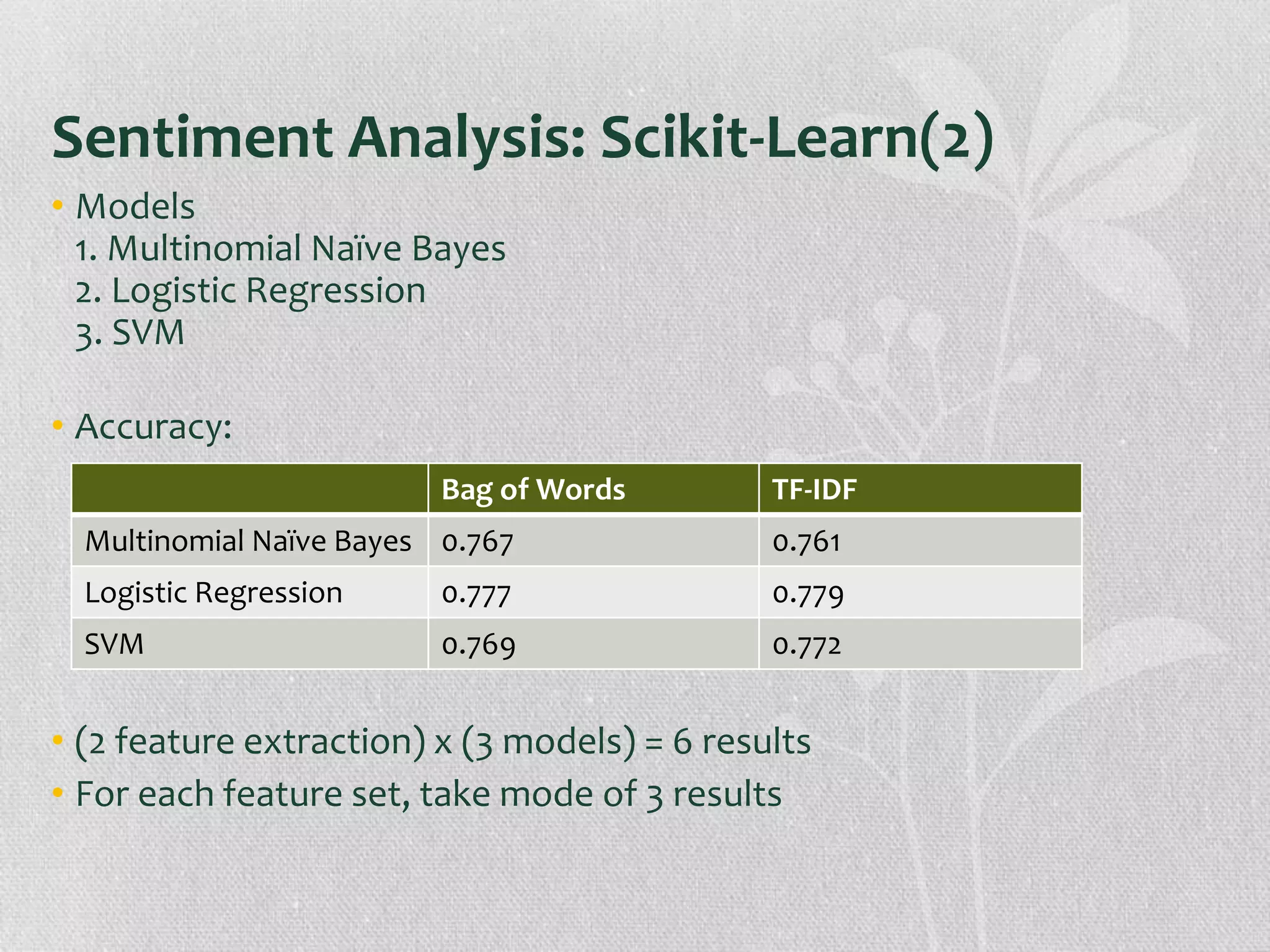 Sentiment Analysis: Scikit-Learn(2)

• Models
1. Multinomial Naïve Bayes
2. Logistic Regression
3. SVM

• Accuracy:

| | Bag of Words | TF-IDF |
|---|---|---|
| Multinomial Naïve Bayes | 0.767 | 0.761 |
| Logistic Regression | 0.777 | 0.779 |
| SVM | 0.769 | 0.772 |

• (2 feature extraction) x (3 models) = 6 results
• For each feature set, take mode of 3 results